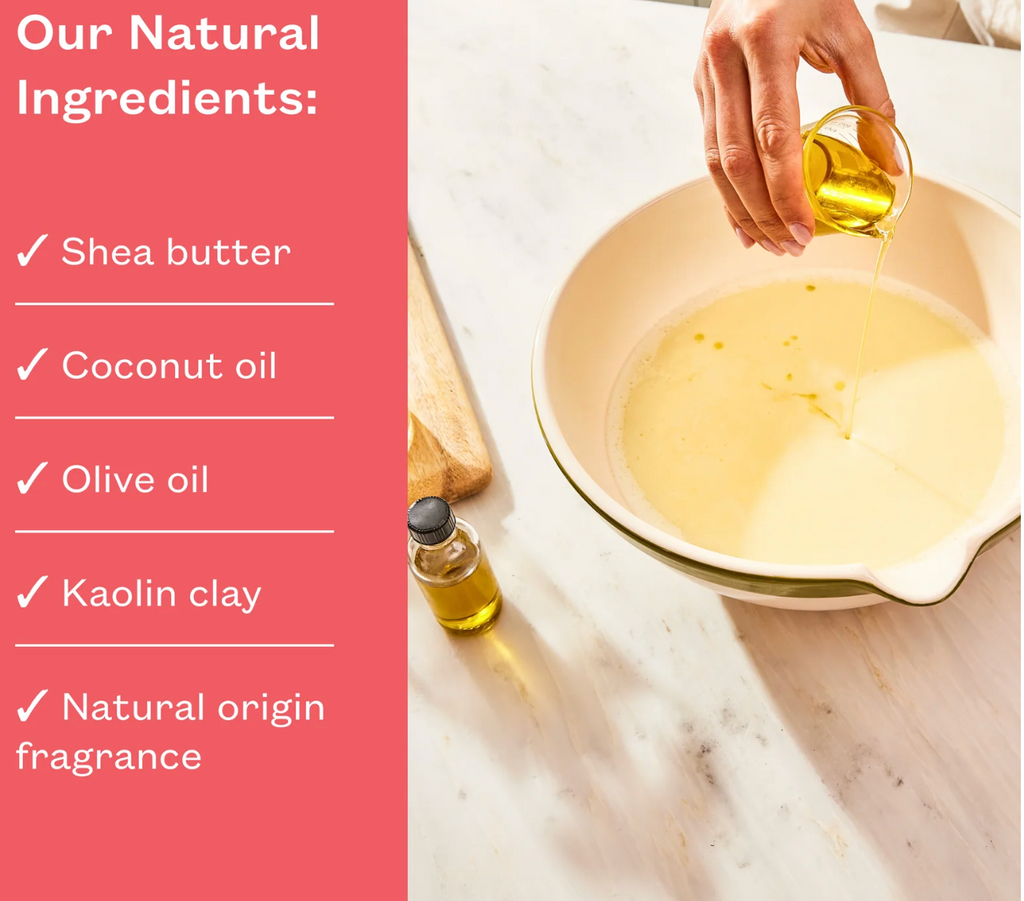 Our Natural Ingredients:

✓ Shea butter

✓ Coconut oil

✓ Olive oil

✓ Kaolin clay

✓ Natural origin fragrance